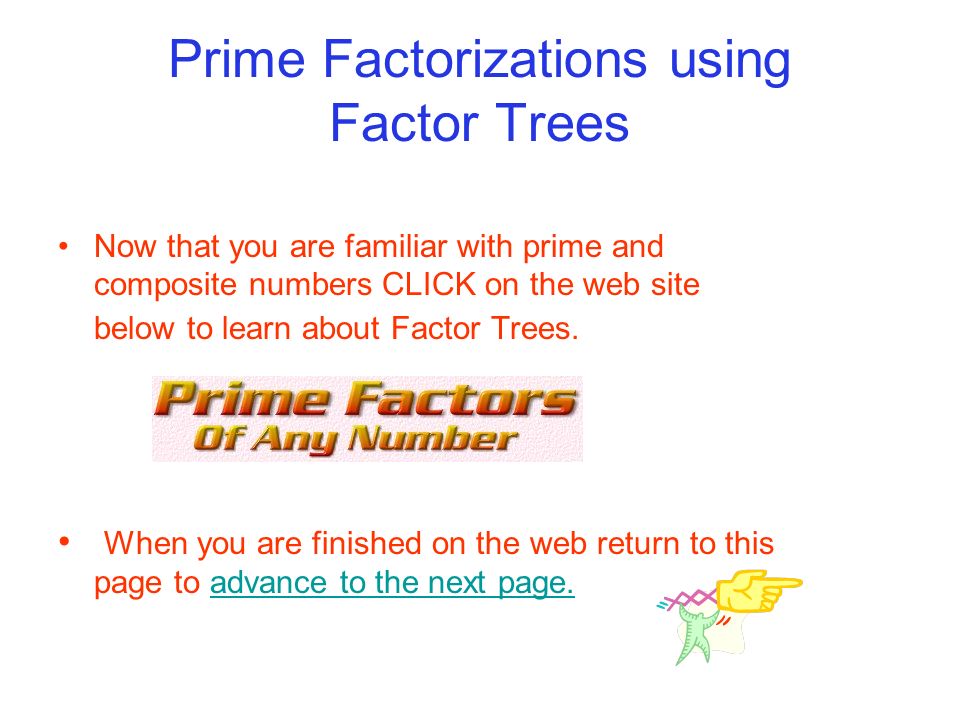 Prime Factorizations using Factor Trees

• Now that you are familiar with prime and composite numbers CLICK on the web site below to learn about Factor Trees.

Prime Factors
Of Any Number

• When you are finished on the web return to this page to advance to the next page.